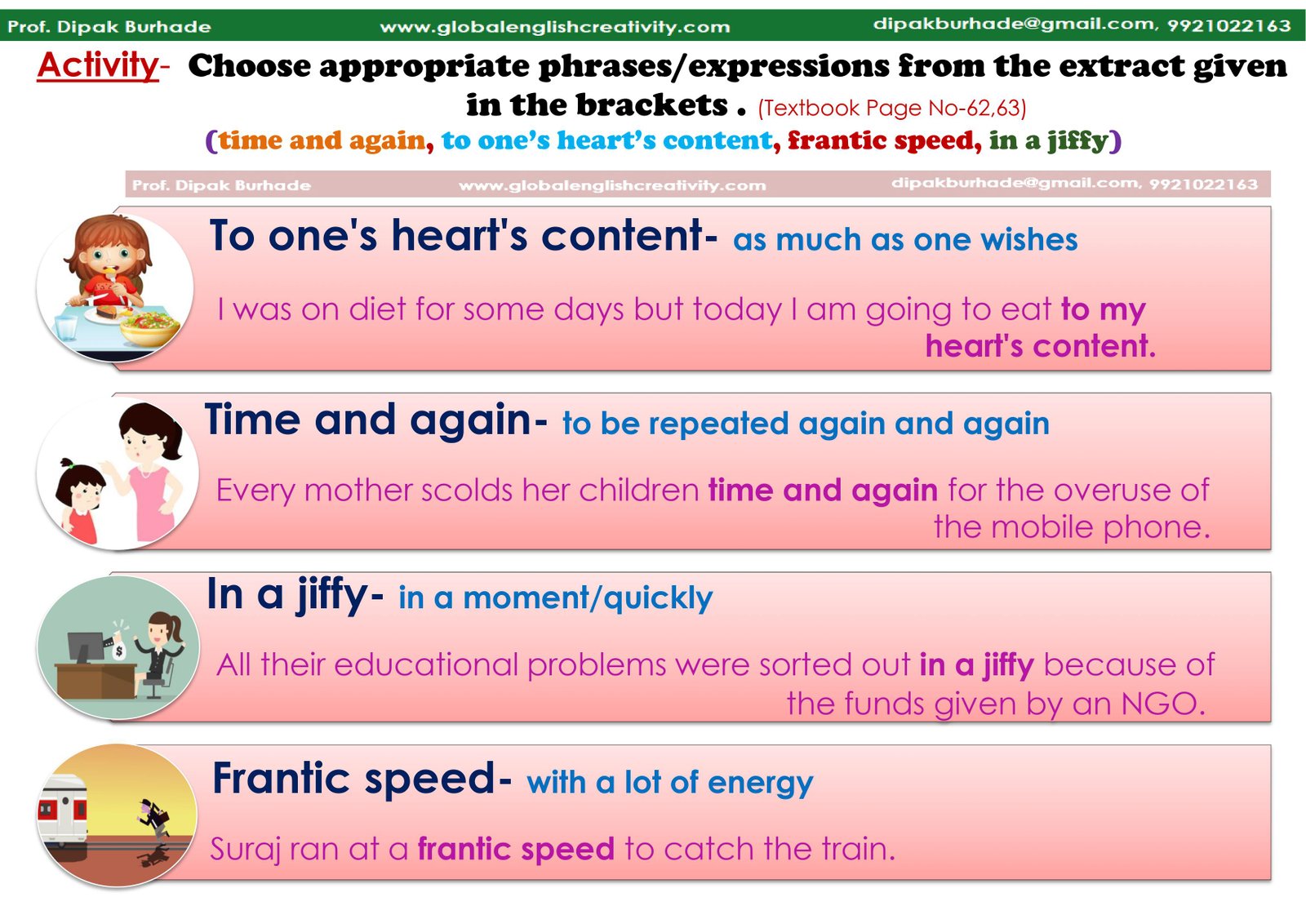 Prof. Dipak Burhade www.globalenglishcreativity.com dipakburhade@gmail.com, 9921022163

Activity- Choose appropriate phrases/expressions from the extract given in the brackets . (Textbook Page No-62,63)
(time and again, to one's heart's content, frantic speed, in a jiffy)

Prof. Dipak Burhade www.globalenglishcreativity.com dipakburhade@gmail.com, 9921022163

To one's heart's content- as much as one wishes

I was on diet for some days but today I am going to eat to my heart's content.

Time and again- to be repeated again and again

Every mother scolds her children time and again for the overuse of the mobile phone.

In a jiffy- in a moment/quickly

All their educational problems were sorted out in a jiffy because of the funds given by an NGO.

Frantic speed- with a lot of energy

Suraj ran at a frantic speed to catch the train.